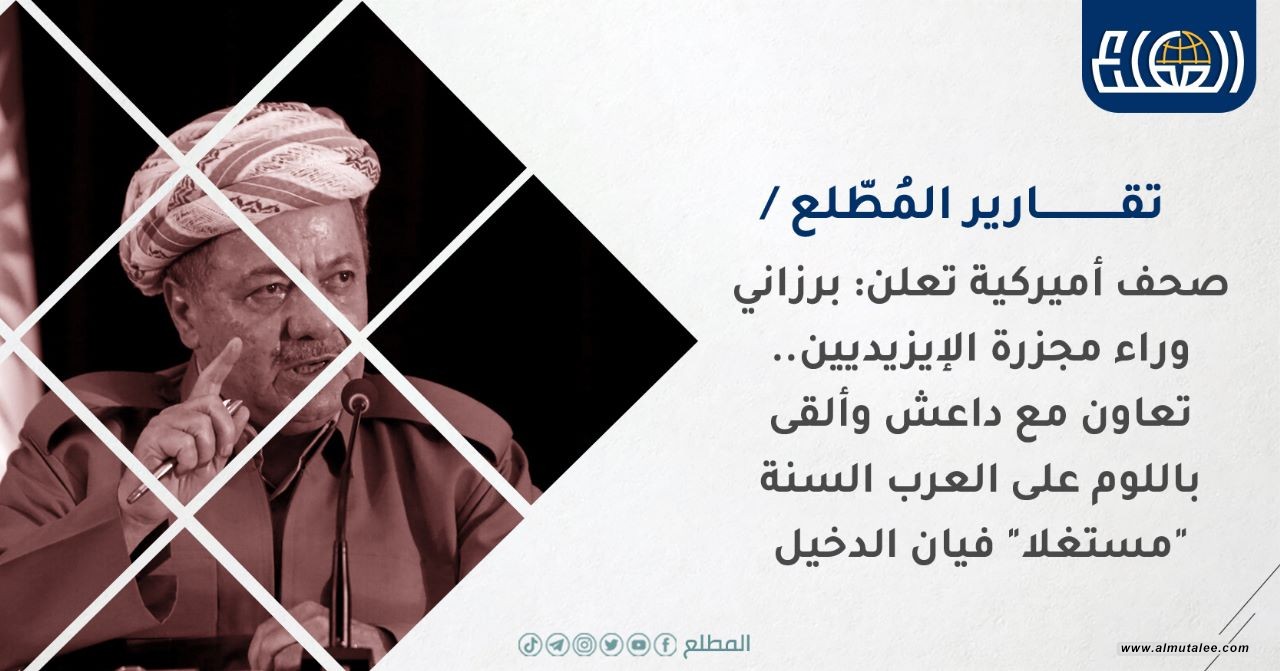 تقـــارير المُطّلع /

صحف أميركية تعلن: برزاني وراء مجزرة الإيزيديين.. تعاون مع داعش وألقى باللوم على العرب السنة "مستغلا" فيان الدخيل

المطلع

www.almutalee.com